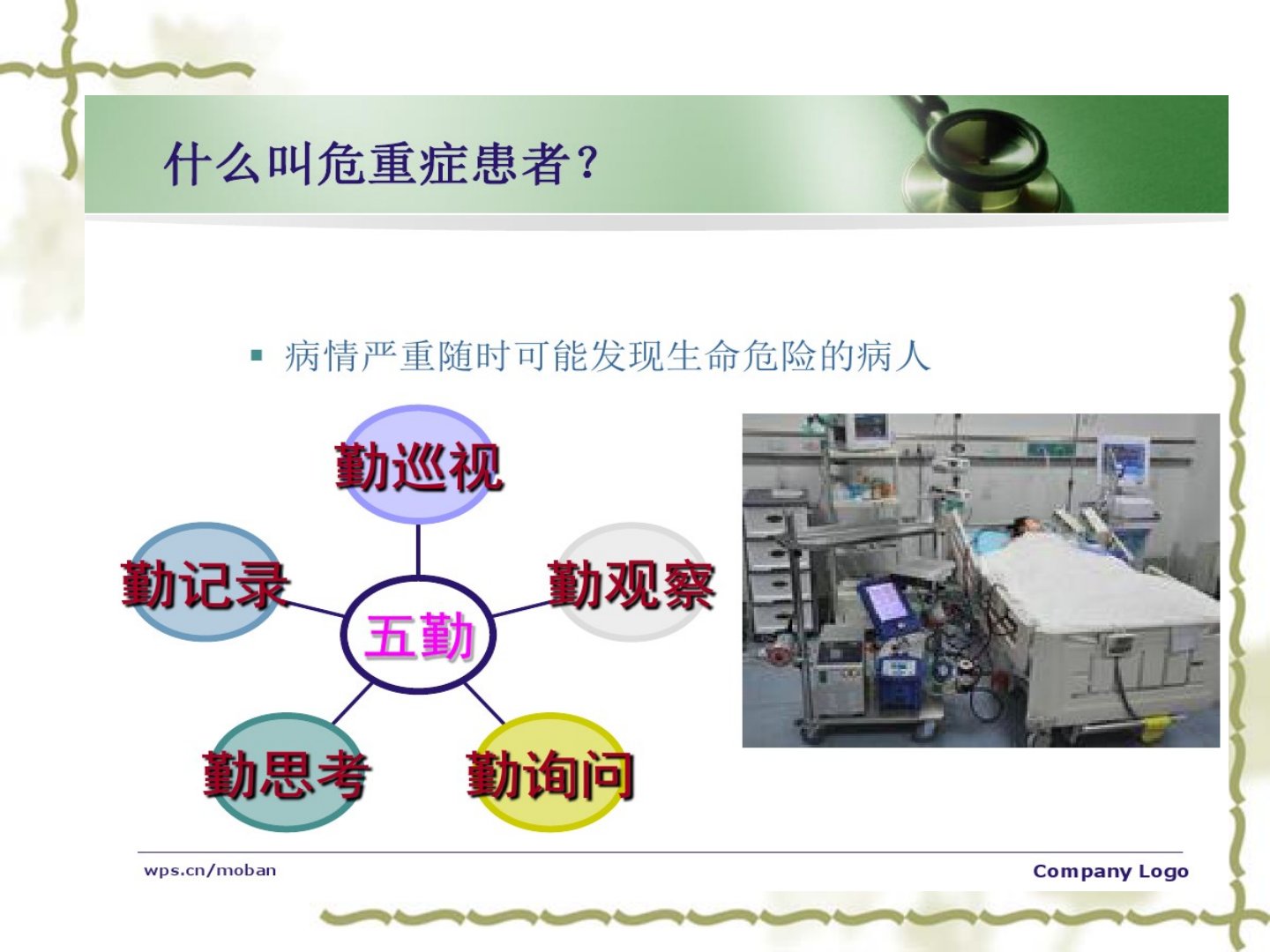 什么叫危重症患者？

▪ 病情严重随时可能发现生命危险的病人

勤巡视

勤记录

五勤

勤观察

勤思考

勤询问

wps.cn/moban

Company Logo